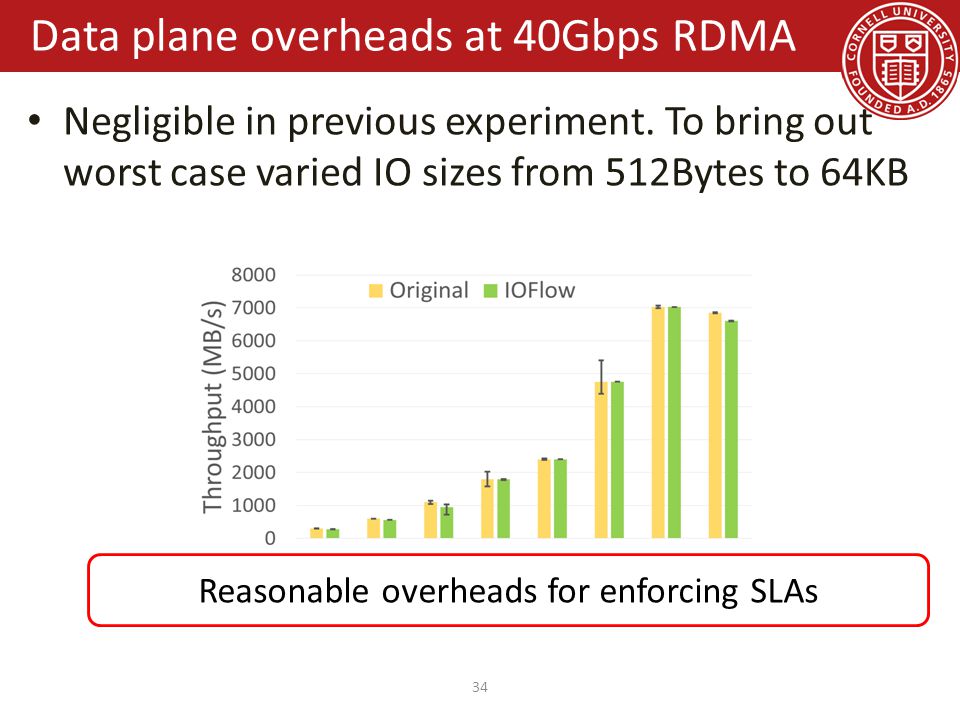 Data plane overheads at 40Gbps RDMA

CORNELL UNIVERSITY FOUNDED A.D. 1865

• Negligible in previous experiment. To bring out worst case varied IO sizes from 512Bytes to 64KB

Throughput (MB/s)

8000
7000
6000
5000
4000
3000
2000
1000
0

Original IOFlow

Reasonable overheads for enforcing SLAs

34